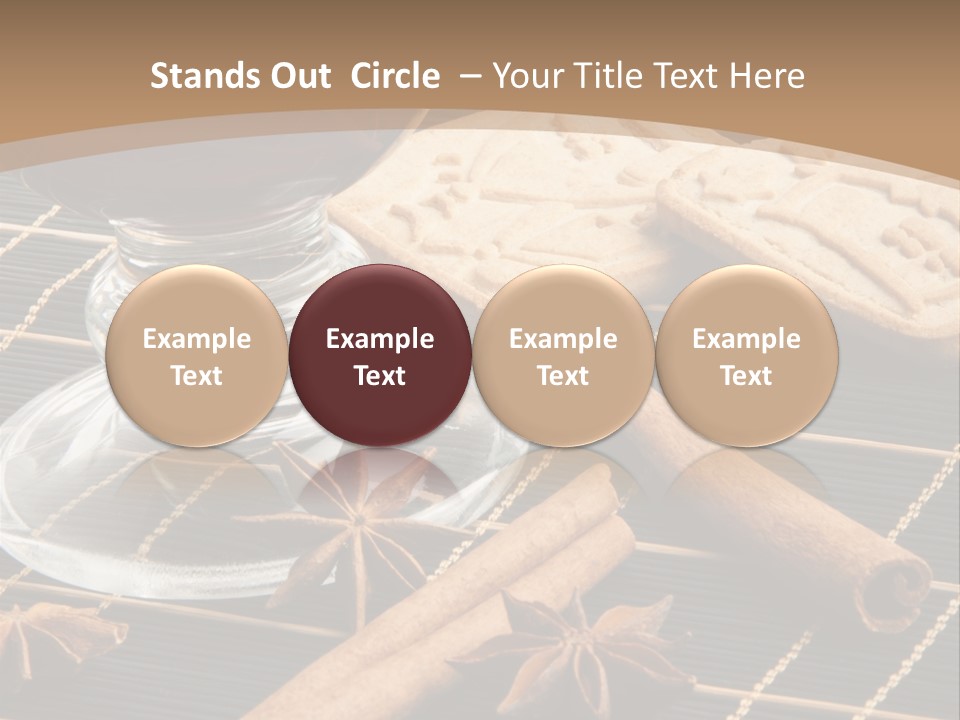 Stands Out Circle – Your Title Text Here

Example Text

Example Text

Example Text

Example Text